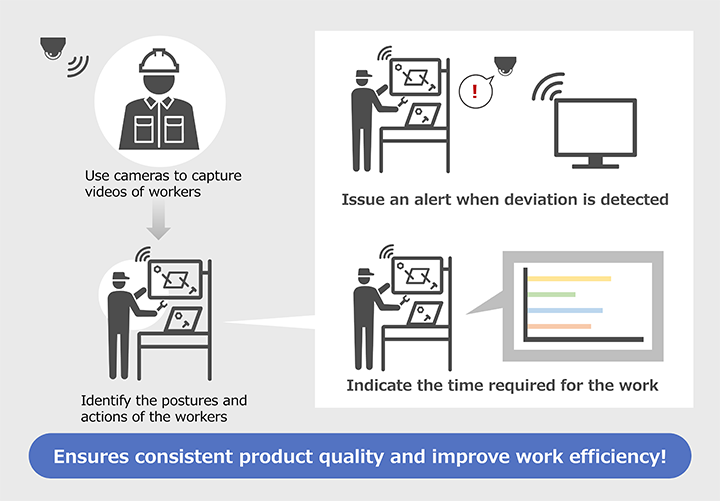 Use cameras to capture videos of workers

Identify the postures and actions of the workers

!

Issue an alert when deviation is detected

Indicate the time required for the work

Ensures consistent product quality and improve work efficiency!